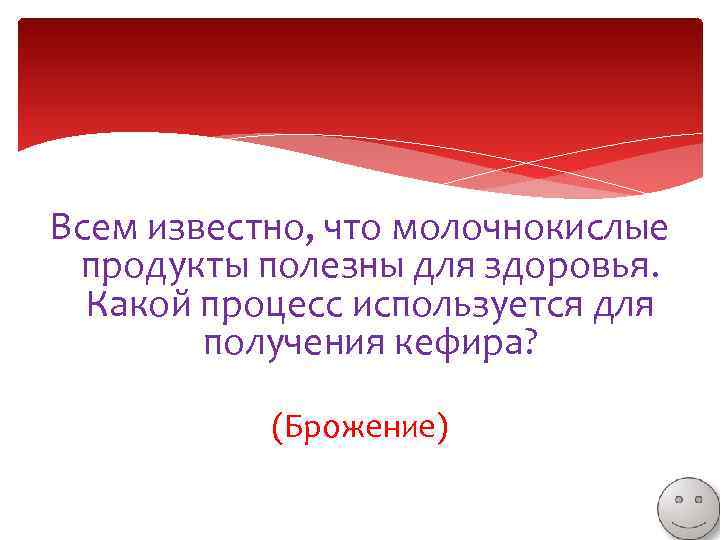 Всем известно, что молочнокислые продукты полезны для здоровья. Какой процесс используется для получения кефира?

(Брожение)